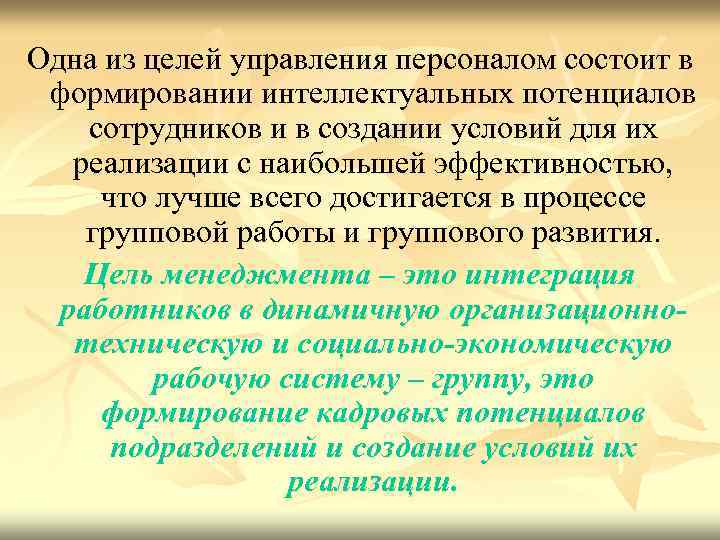 Одна из целей управления персоналом состоит в формировании интеллектуальных потенциалов сотрудников и в создании условий для их реализации с наибольшей эффективностью, что лучше всего достигается в процессе групповой работы и группового развития.

Цель менеджмента – это интеграция работников в динамичную организационно-техническую и социально-экономическую рабочую систему – группу, это формирование кадровых потенциалов подразделений и создание условий их реализации.